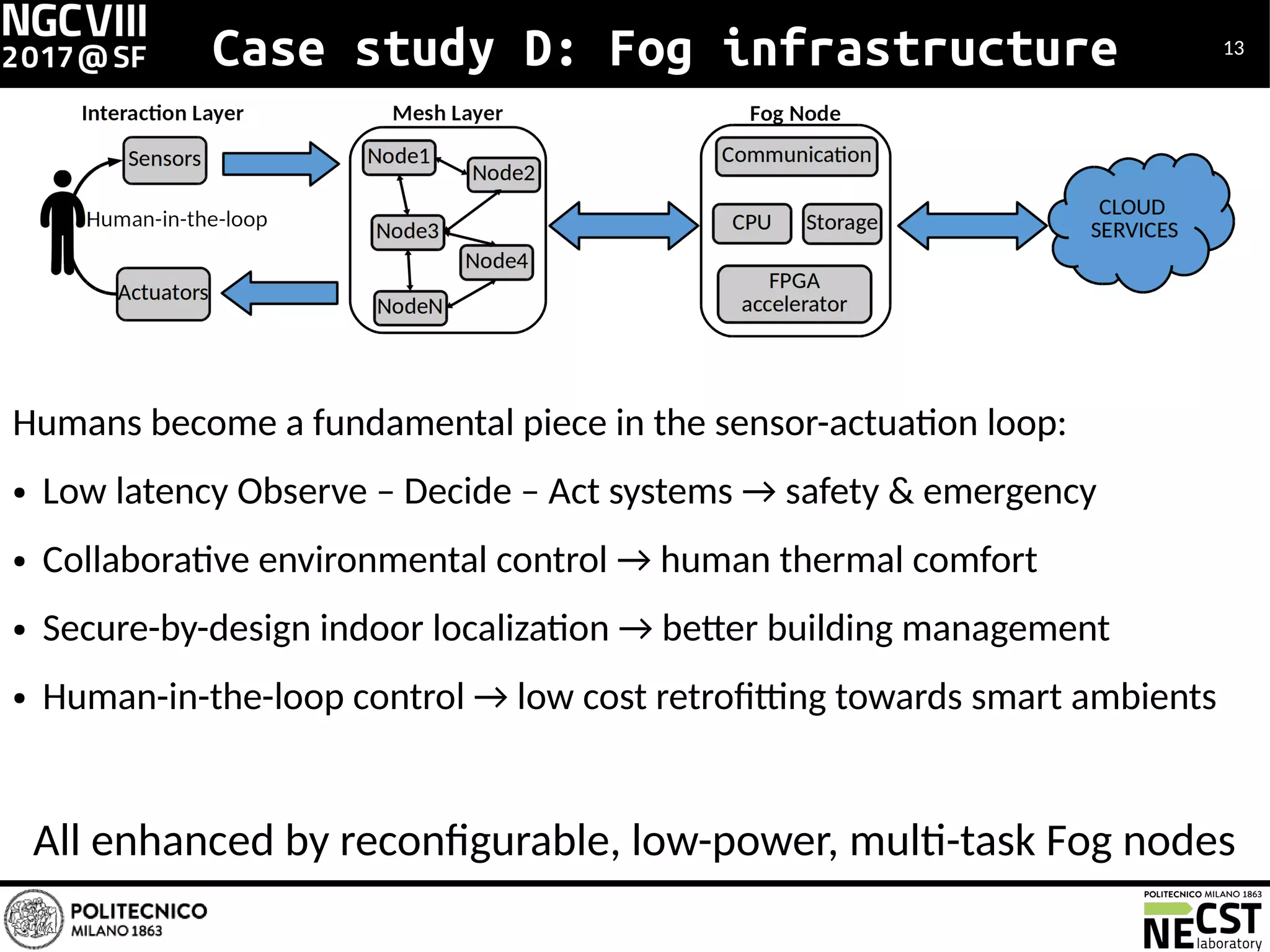 NGCVIII
2017@SF

Case study D: Fog infrastructure

13

Interaction Layer

Sensors

Human-in-the-loop

Actuators

Mesh Layer

Node1

Node2

Node3

Node4

NodeN

Fog Node

Communication

CPU

Storage

FPGA accelerator

CLOUD SERVICES

Humans become a fundamental piece in the sensor-actuation loop:

• Low latency Observe – Decide – Act systems → safety & emergency

• Collaborative environmental control → human thermal comfort

• Secure-by-design indoor localization → better building management

• Human-in-the-loop control → low cost retrofitting towards smart ambients

All enhanced by reconfigurable, low-power, multi-task Fog nodes

POLITECNICO MILANO 1863

POLITECNICO MILANO 1863
NECST laboratory